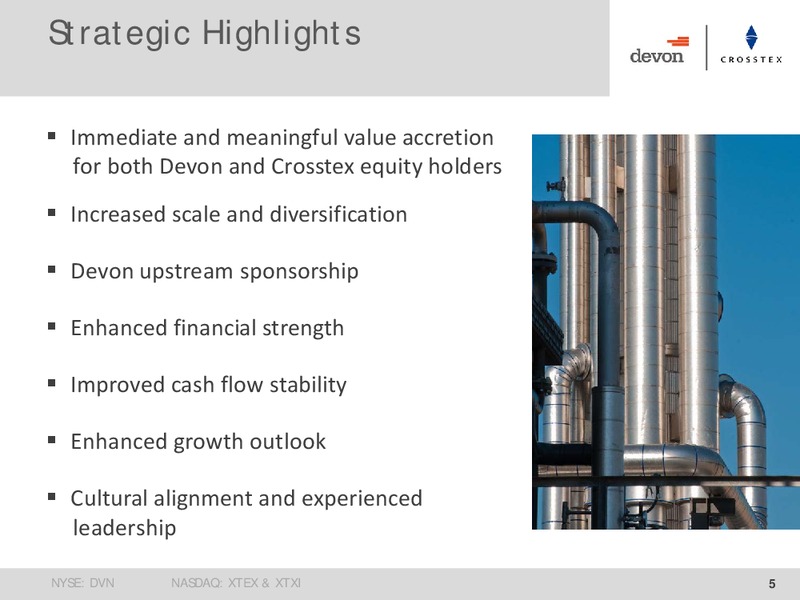 Strategic Highlights

devon

CROSSTEX

▪ Immediate and meaningful value accretion for both Devon and Crosstex equity holders

▪ Increased scale and diversification

▪ Devon upstream sponsorship

▪ Enhanced financial strength

▪ Improved cash flow stability

▪ Enhanced growth outlook

▪ Cultural alignment and experienced leadership

NYSE: DVN NASDAQ: XTEX & XTXI

5